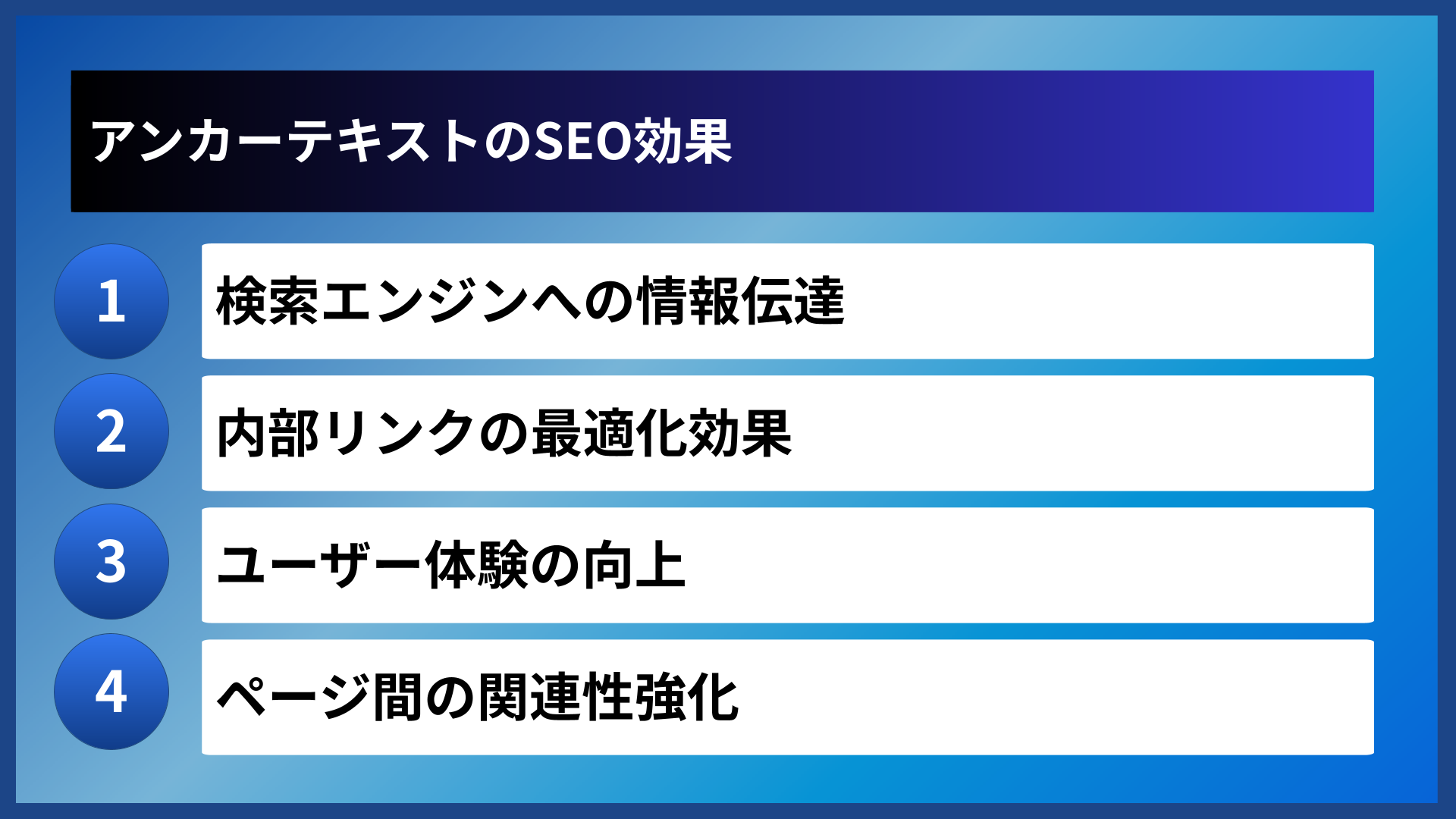 アンカーテキストのSEO効果

1
検索エンジンへの情報伝達

2
内部リンクの最適化効果

3
ユーザー体験の向上

4
ページ間の関連性強化